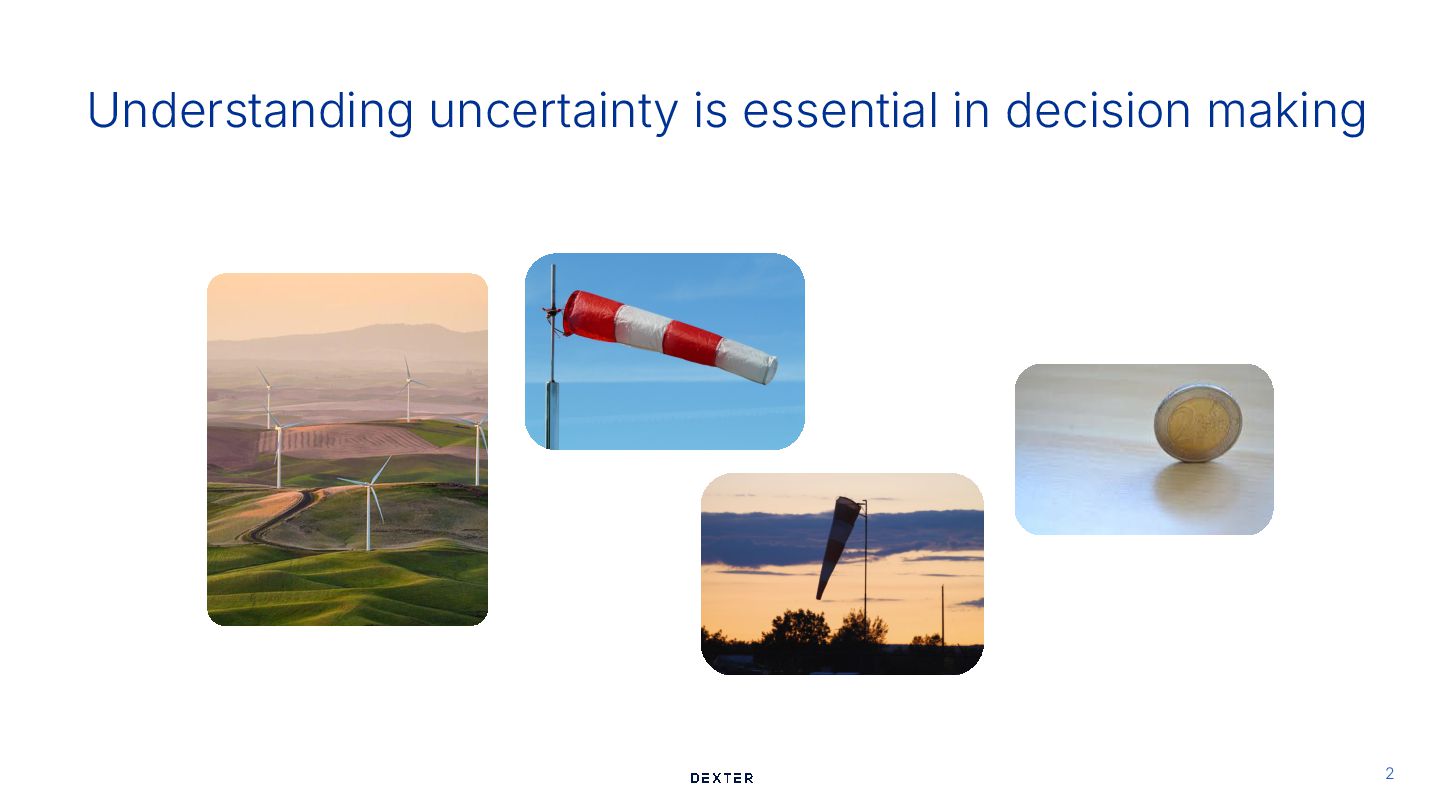 Understanding uncertainty is essential in decision making

DEXTER

2